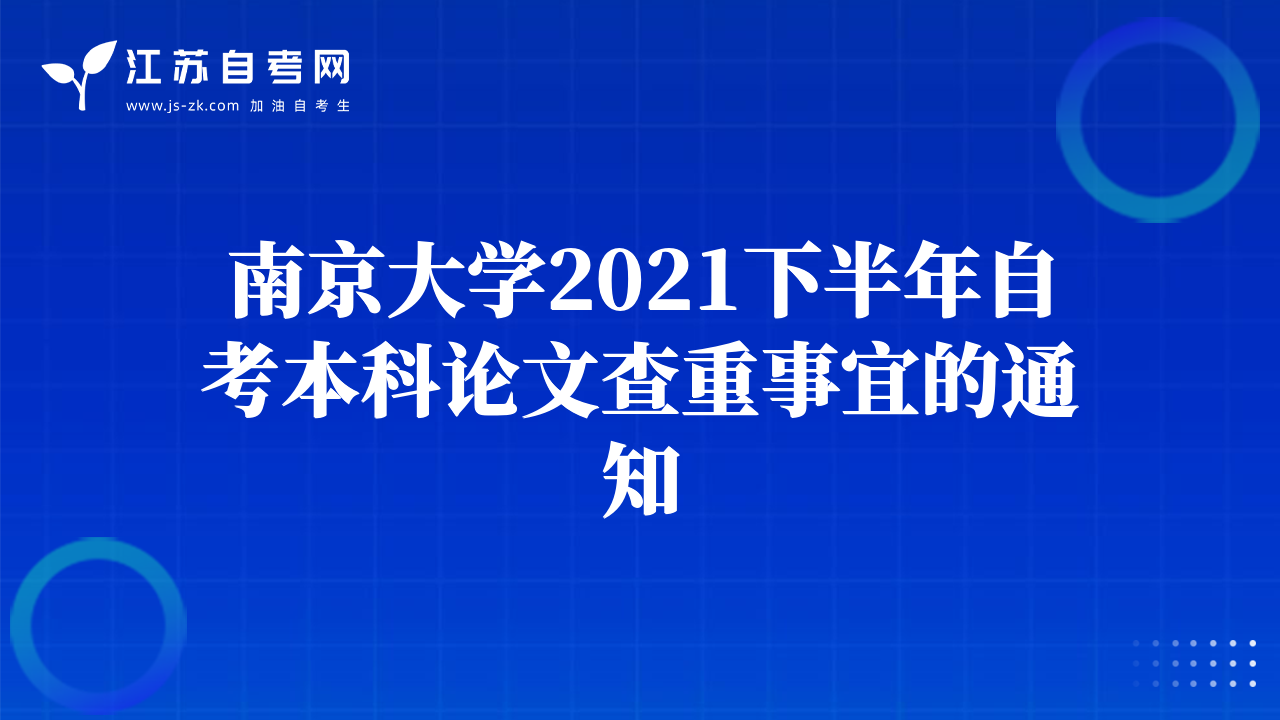 江苏自考网
www.js-zk.com 加油自考生

南京大学2021下半年自考本科论文查重事宜的通知